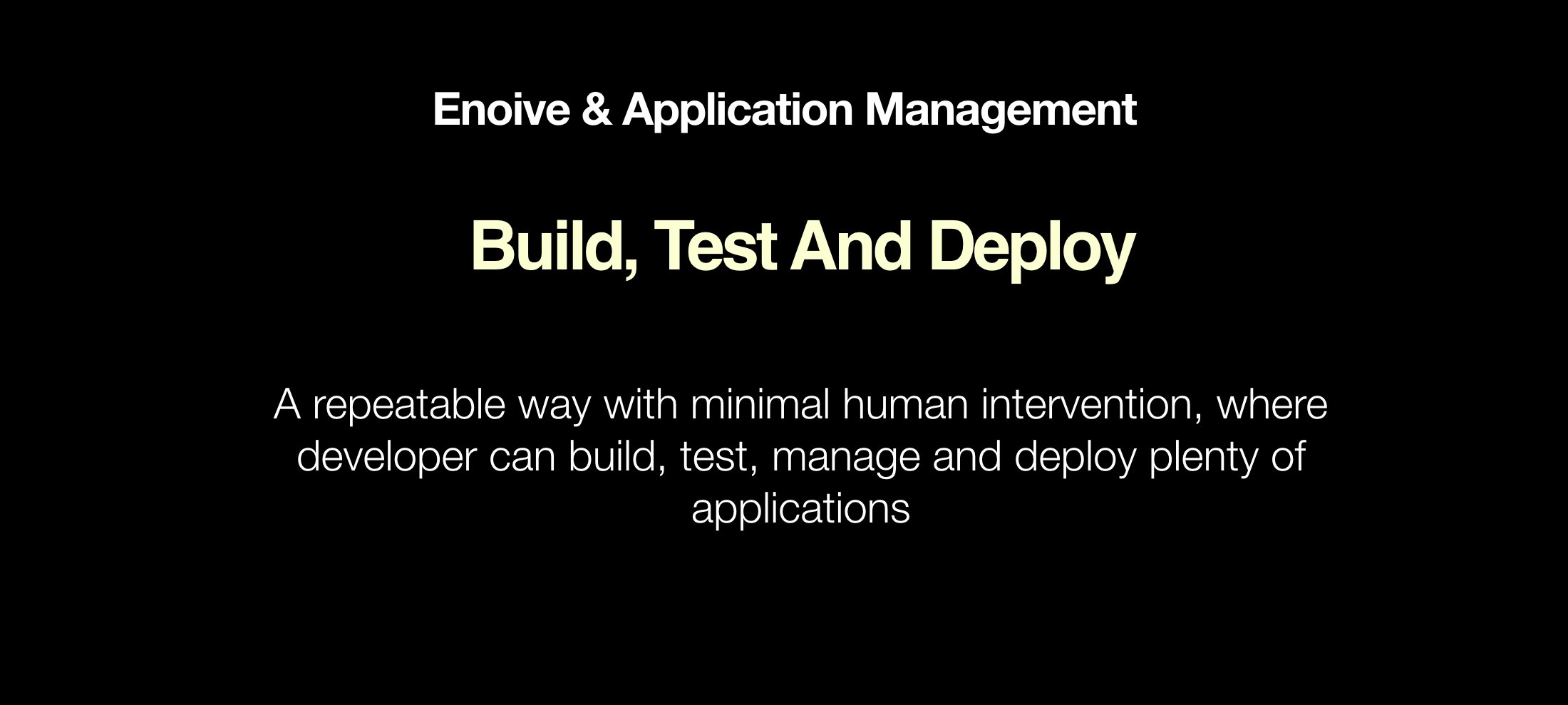 Enoive & Application Management

Build, Test And Deploy

A repeatable way with minimal human intervention, where developer can build, test, manage and deploy plenty of applications